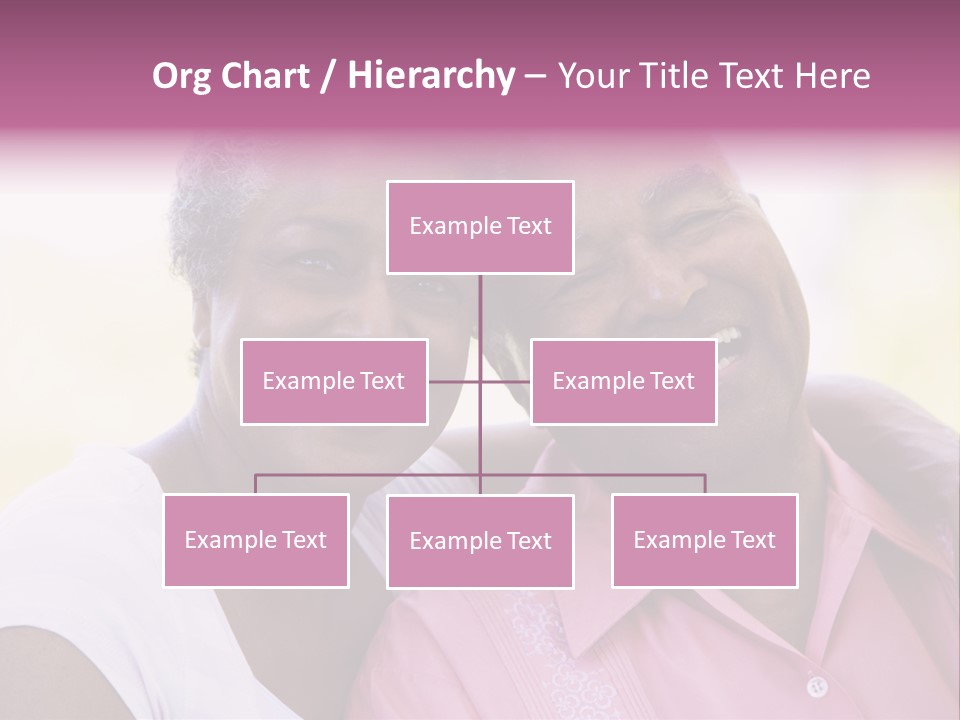 Org Chart / Hierarchy – Your Title Text Here

Example Text

Example Text

Example Text

Example Text

Example Text

Example Text